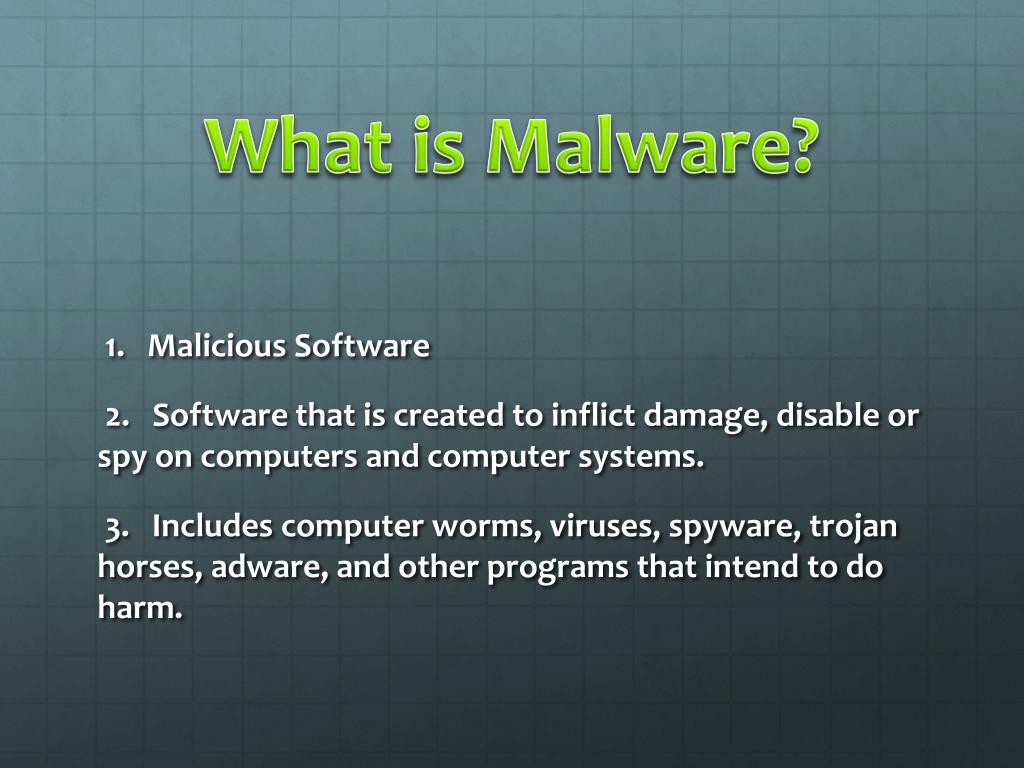 What is Malware?

1. Malicious Software

2. Software that is created to inflict damage, disable or spy on computers and computer systems.

3. Includes computer worms, viruses, spyware, trojan horses, adware, and other programs that intend to do harm.